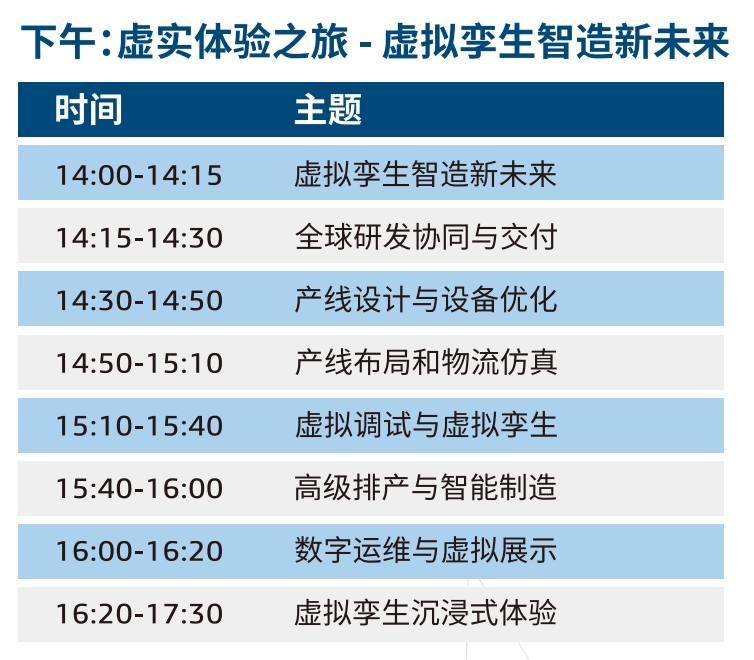 下午：虚实体验之旅 - 虚拟孪生智造新未来

| 时间 | 主题 |
|---|---|
| 14:00-14:15 | 虚拟孪生智造新未来 |
| 14:15-14:30 | 全球研发协同与交付 |
| 14:30-14:50 | 产线设计与设备优化 |
| 14:50-15:10 | 产线布局和物流仿真 |
| 15:10-15:40 | 虚拟调试与虚拟孪生 |
| 15:40-16:00 | 高级排产与智能制造 |
| 16:00-16:20 | 数字运维与虚拟展示 |
| 16:20-17:30 | 虚拟孪生沉浸式体验 |